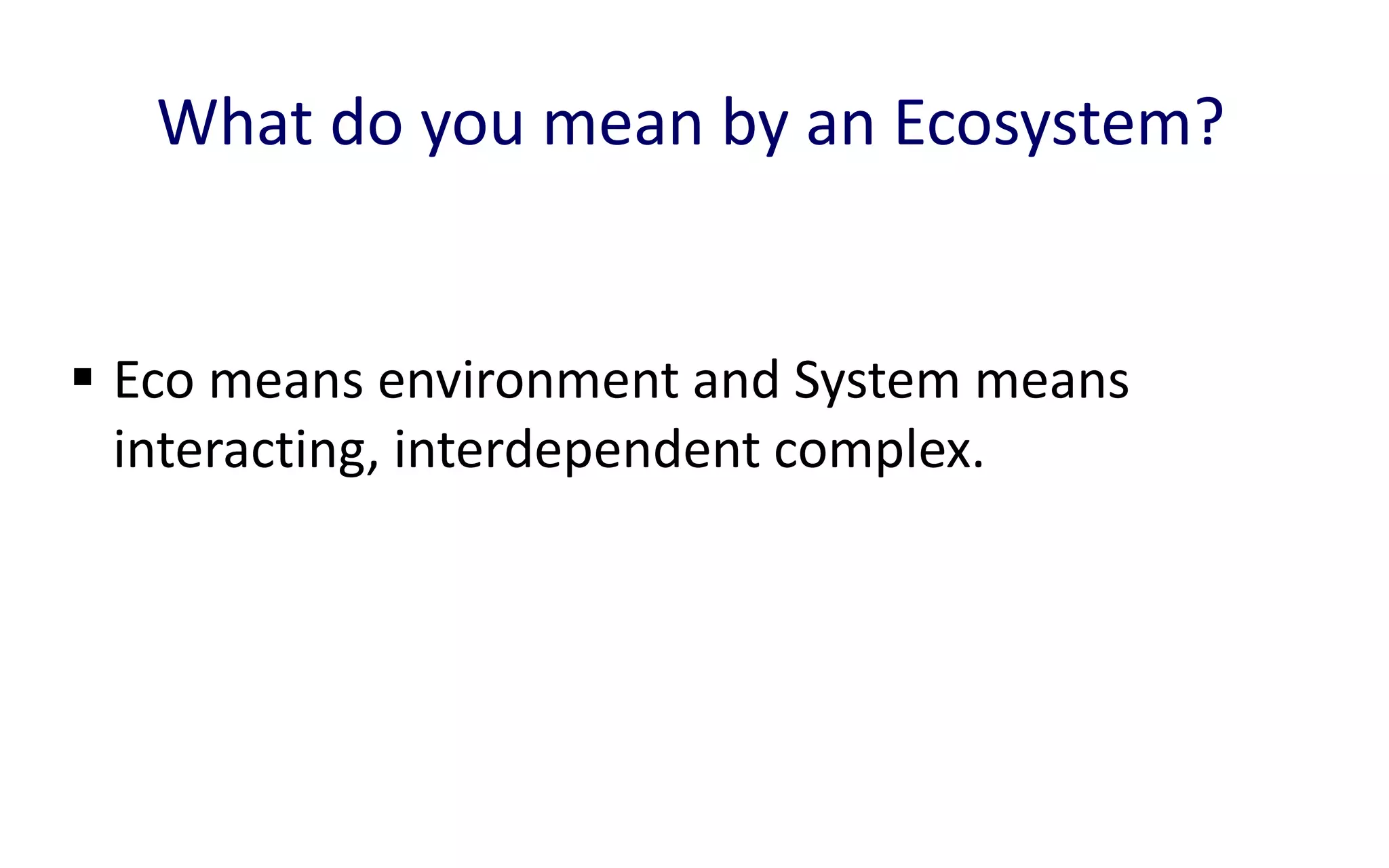 What do you mean by an Ecosystem?

▪ Eco means environment and System means interacting, interdependent complex.